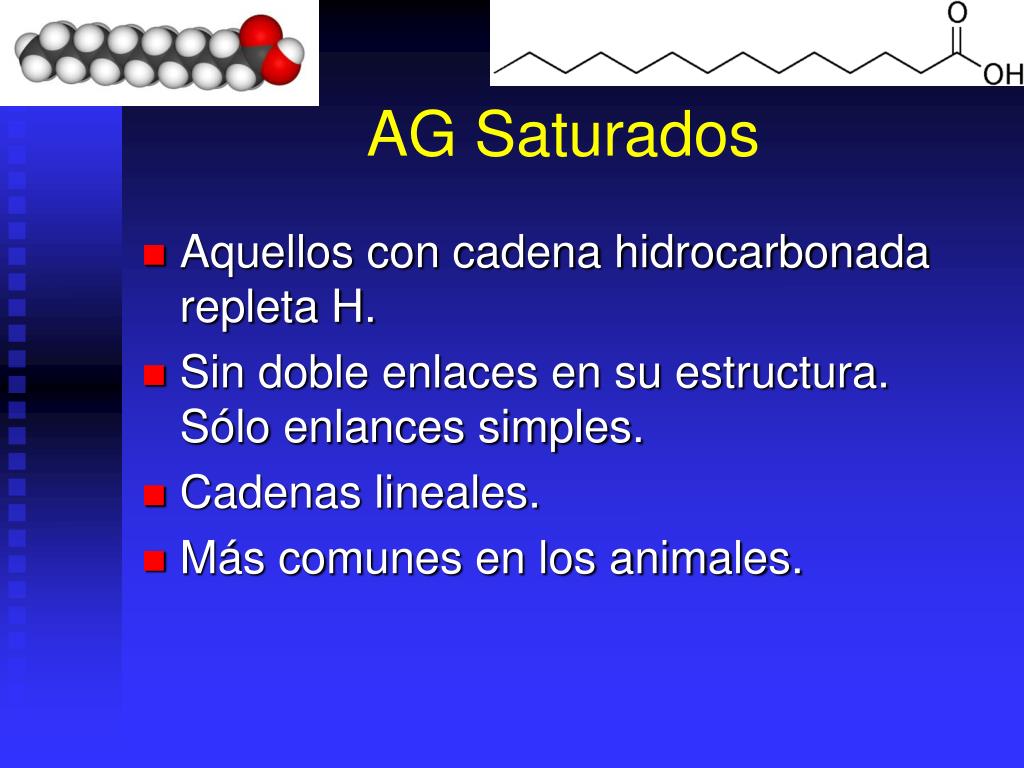 O

OH

AG Saturados

Aquellos con cadena hidrocarbonada repleta H.

Sin doble enlaces en su estructura. Sólo enlances simples.

Cadenas lineales.

Más comunes en los animales.